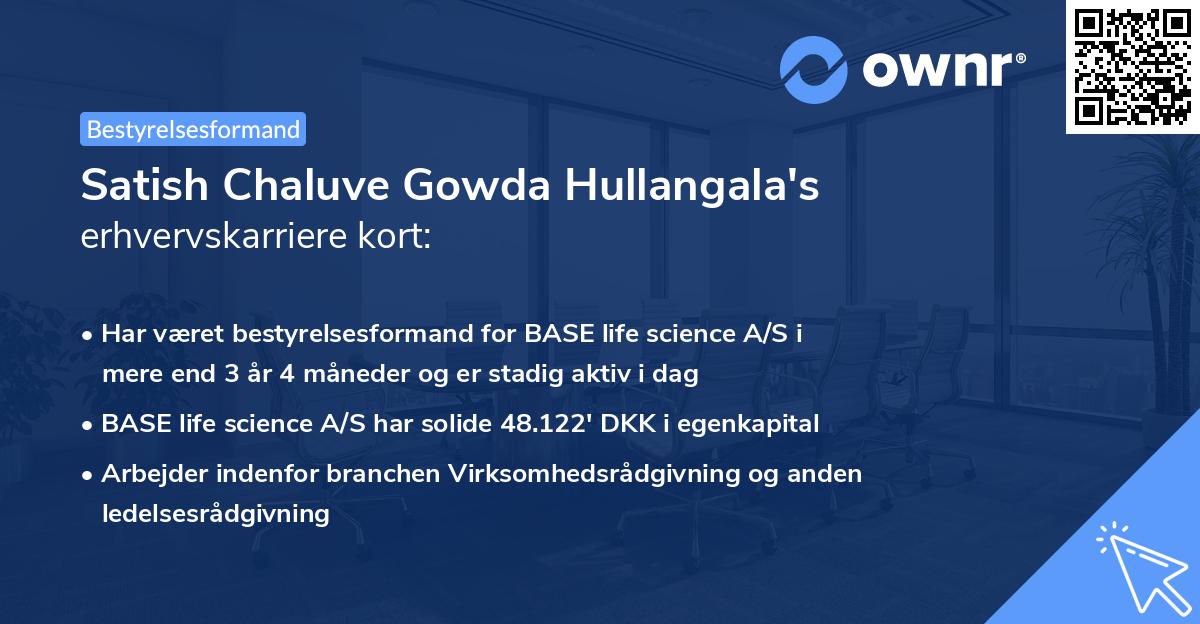 ownr®

Bestyrelsesformand

Satish Chaluve Gowda Hullangala's erhvervskarriere kort:

• Har været bestyrelsesformand for BASE life science A/S i mere end 3 år 4 måneder og er stadig aktiv i dag

• BASE life science A/S har solide 48.122' DKK i egenkapital

• Arbejder indenfor branchen Virksomhedsrådgivning og anden ledelsesrådgivning